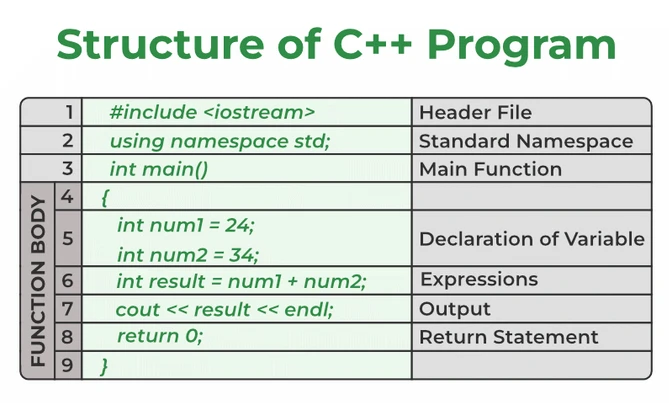 Structure of C++ Program

| | | | |
|---|---|---|---|
| | 1 | #include <iostream> | Header File |
| | 2 | using namespace std; | Standard Namespace |
| | 3 | int main() | Main Function |
| FUNCTION BODY | 4 | { | |
| | 5 | int num1 = 24; int num2 = 34; | Declaration of Variable |
| | 6 | int result = num1 + num2; | Expressions |
| | 7 | cout << result << endl; | Output |
| | 8 | return 0; | Return Statement |
| | 9 | } | |